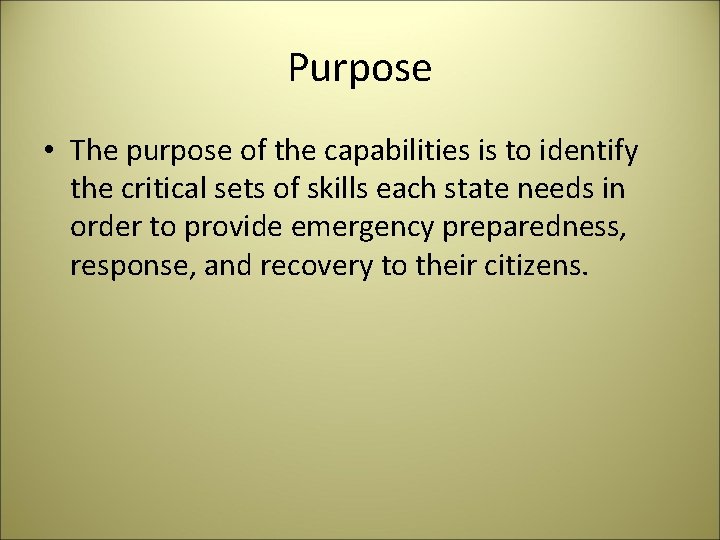 Purpose

• The purpose of the capabilities is to identify the critical sets of skills each state needs in order to provide emergency preparedness, response, and recovery to their citizens.